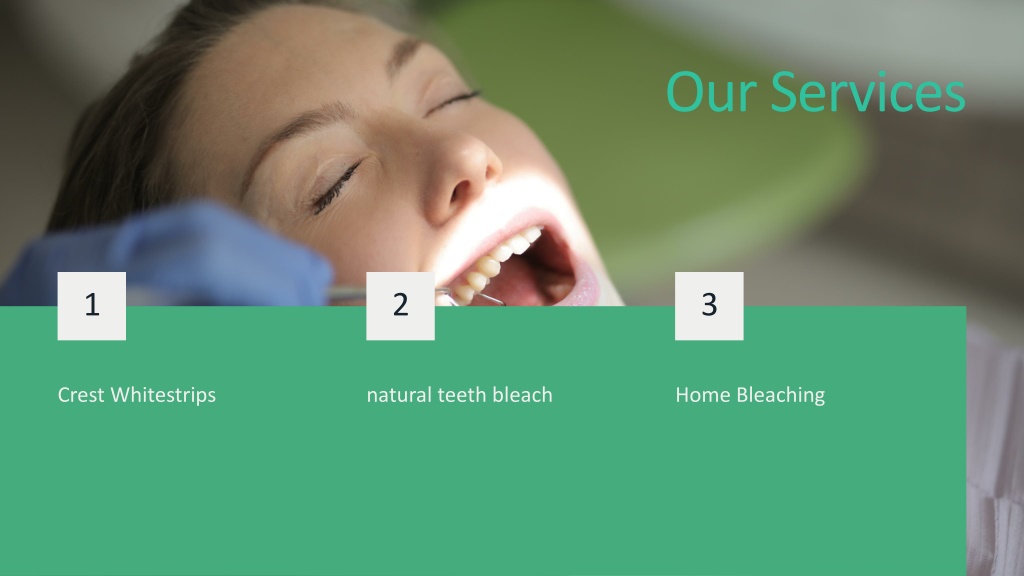 Our Services

1

Crest Whitestrips

2

natural teeth bleach

3

Home Bleaching